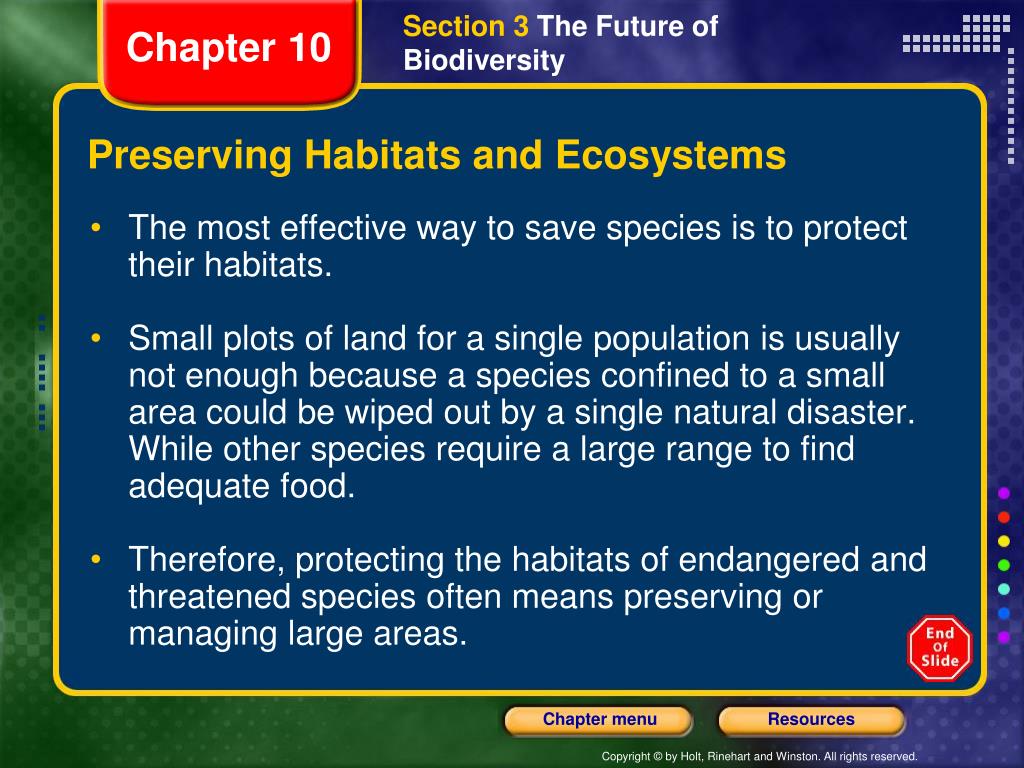 Chapter 10

Section 3 The Future of Biodiversity

Preserving Habitats and Ecosystems

• The most effective way to save species is to protect their habitats.

• Small plots of land for a single population is usually not enough because a species confined to a small area could be wiped out by a single natural disaster. While other species require a large range to find adequate food.

• Therefore, protecting the habitats of endangered and threatened species often means preserving or managing large areas.

End Of Slide

Chapter menu

Resources

Copyright © by Holt, Rinehart and Winston. All rights reserved.